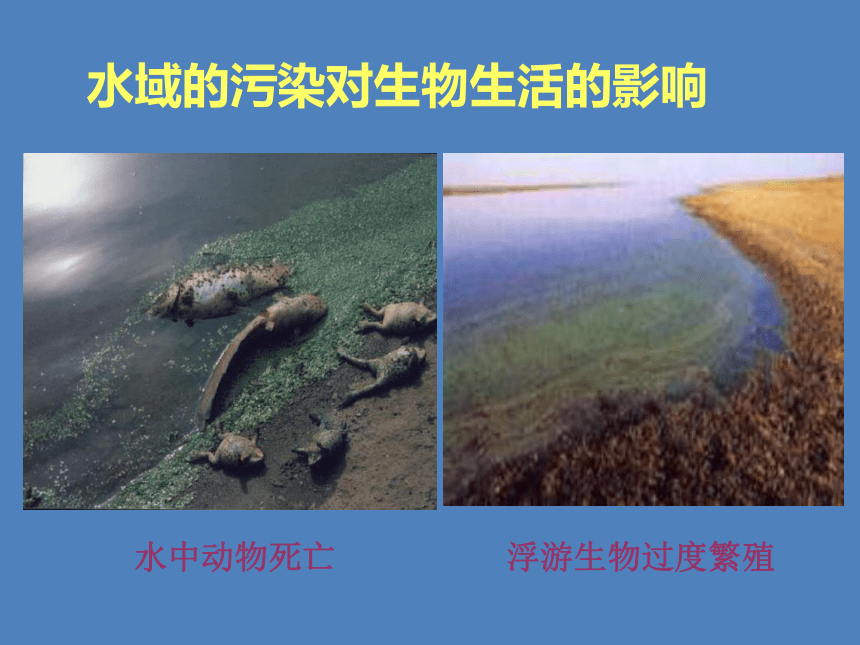 水域的污染对生物生活的影响

水中动物死亡

浮游生物过度繁殖